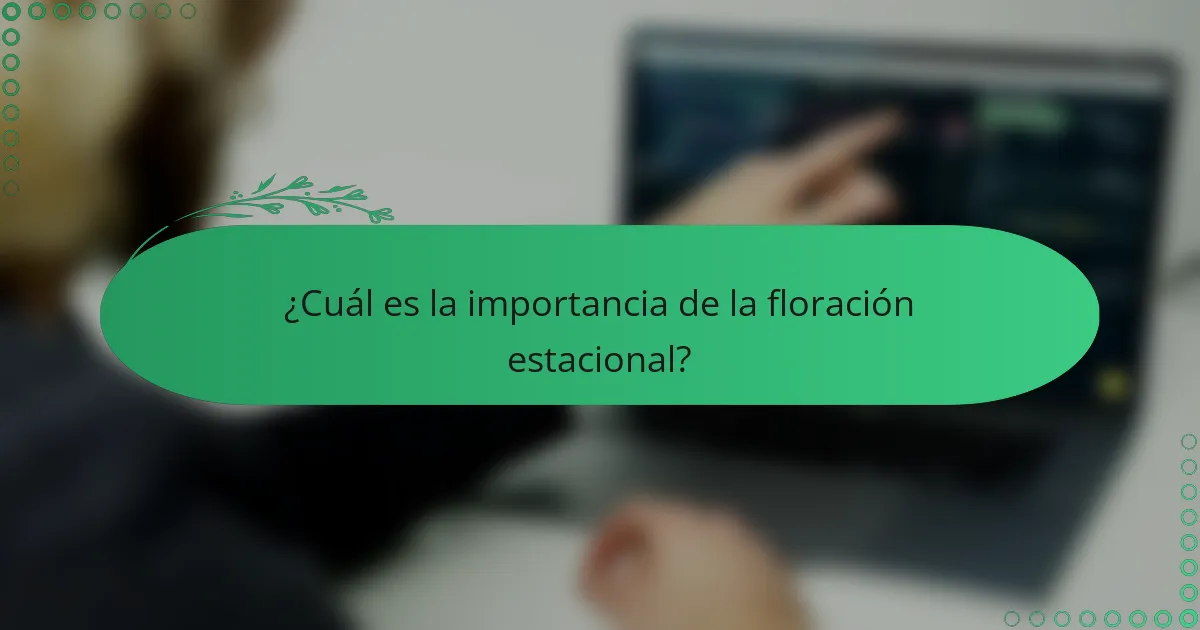 ¿Cuál es la importancia de la floración estacional?